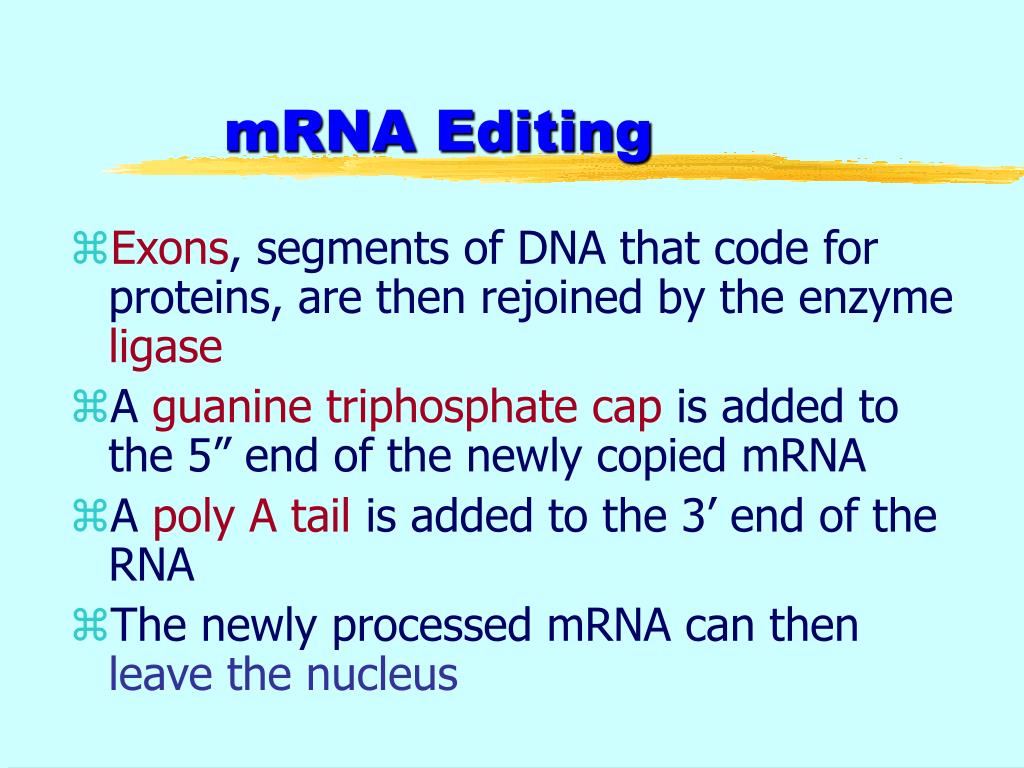 mRNA Editing

⌘Exons, segments of DNA that code for proteins, are then rejoined by the enzyme ligase

⌘A guanine triphosphate cap is added to the 5” end of the newly copied mRNA

⌘A poly A tail is added to the 3’ end of the RNA

⌘The newly processed mRNA can then leave the nucleus